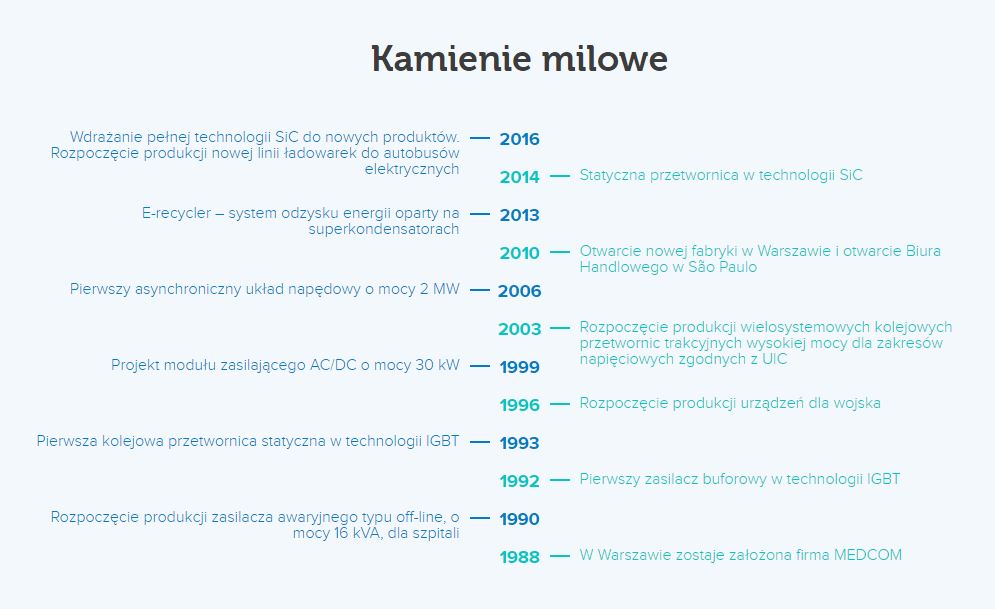 Kamienie milowe

Wdrażanie pełnej technologii SiC do nowych produktów. Rozpoczęcie produkcji nowej linii ładowarek do autobusów elektrycznych — 2016

2014 — Statyczna przetwornica w technologii SiC

E-recycler – system odzysku energii oparty na superkondensatorach — 2013

2010 — Otwarcie nowej fabryki w Warszawie i otwarcie Biura Handlowego w São Paulo

Pierwszy asynchroniczny układ napędowy o mocy 2 MW — 2006

2003 — Rozpoczęcie produkcji wielosystemowych kolejowych przetwornic trakcyjnych wysokiej mocy dla zakresów napięciowych zgodnych z UIC

Projekt modułu zasilającego AC/DC o mocy 30 kW — 1999

1996 — Rozpoczęcie produkcji urządzeń dla wojska

Pierwsza kolejowa przetwornica statyczna w technologii IGBT — 1993

1992 — Pierwszy zasilacz buforowy w technologii IGBT

Rozpoczęcie produkcji zasilacza awaryjnego typu off-line, o mocy 16 kVA, dla szpitali — 1990

1988 — W Warszawie zostaje założona firma MEDCOM